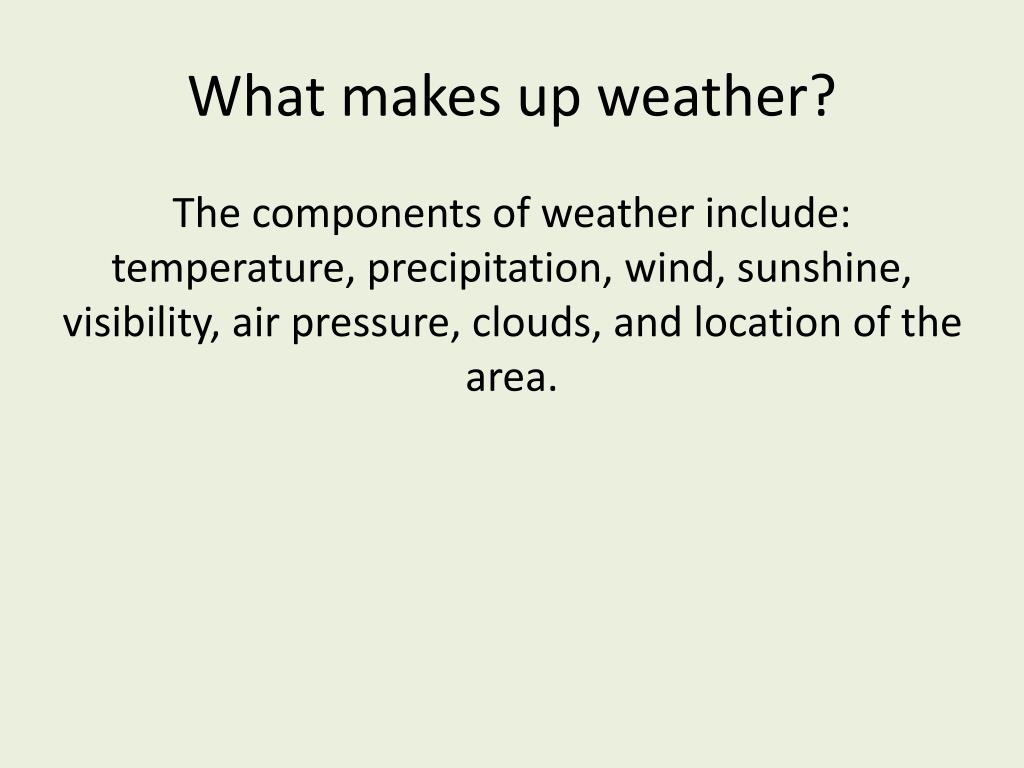 What makes up weather?

The components of weather include: temperature, precipitation, wind, sunshine, visibility, air pressure, clouds, and location of the area.